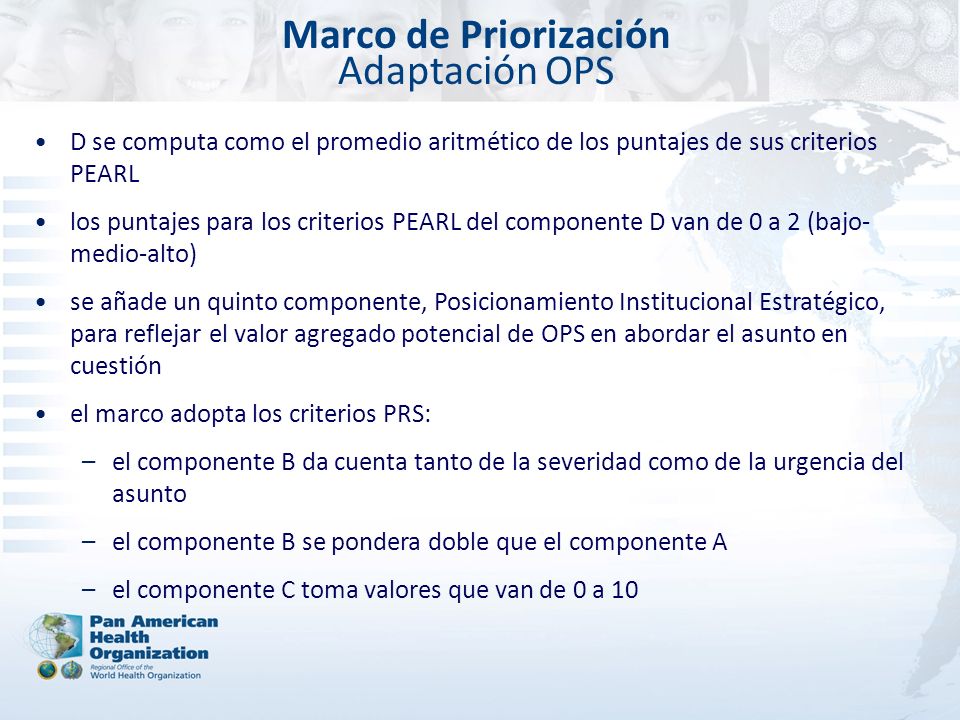 Marco de Priorización
Adaptación OPS

• D se computa como el promedio aritmético de los puntajes de sus criterios PEARL

• los puntajes para los criterios PEARL del componente D van de 0 a 2 (bajo-medio-alto)

• se añade un quinto componente, Posicionamiento Institucional Estratégico, para reflejar el valor agregado potencial de OPS en abordar el asunto en cuestión

• el marco adopta los criterios PRS:
– el componente B da cuenta tanto de la severidad como de la urgencia del asunto
– el componente B se pondera doble que el componente A
– el componente C toma valores que van de 0 a 10

Pan American Health Organization
Regional Office of the World Health Organization